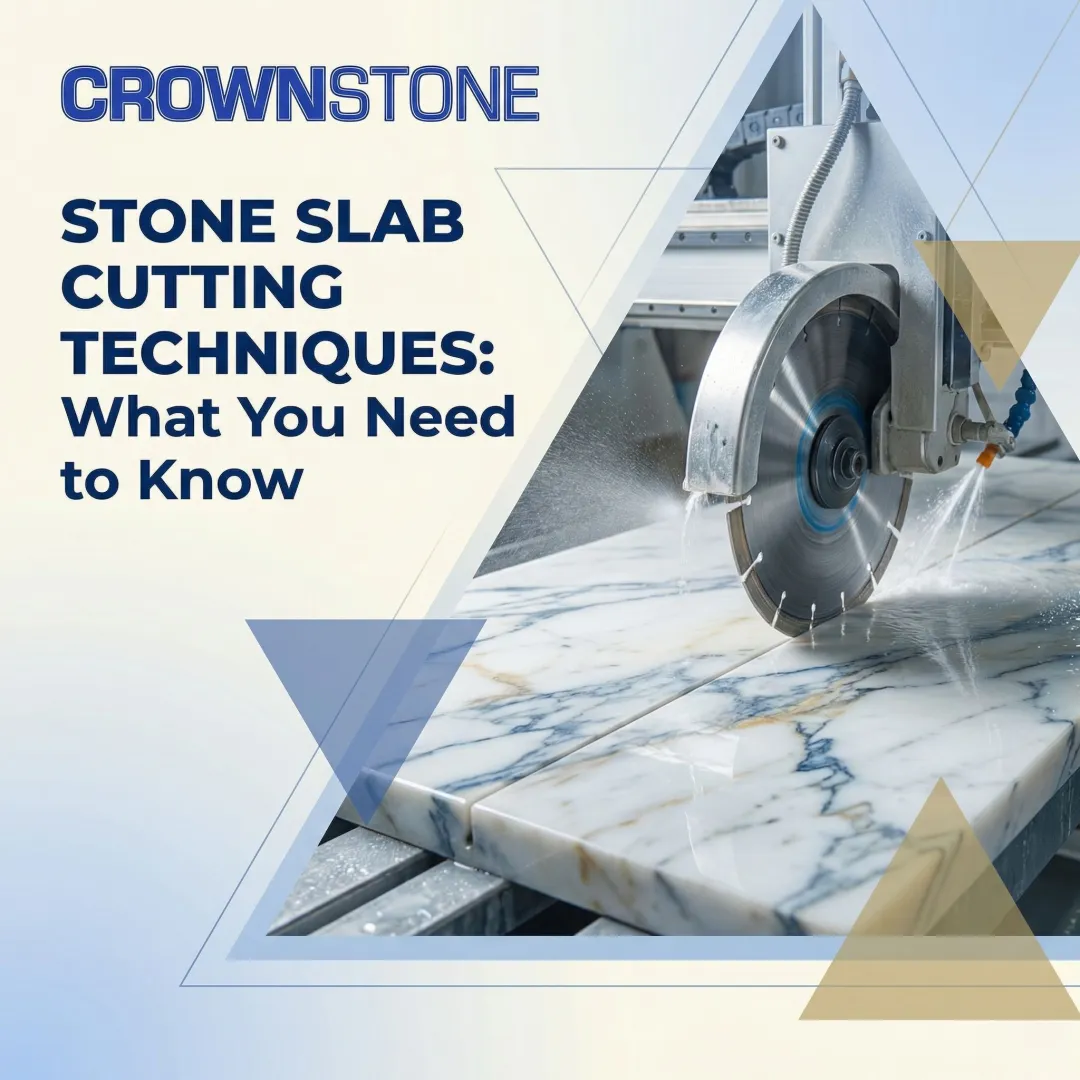 CROWNSTONE

STONE SLAB CUTTING TECHNIQUES: What You Need to Know